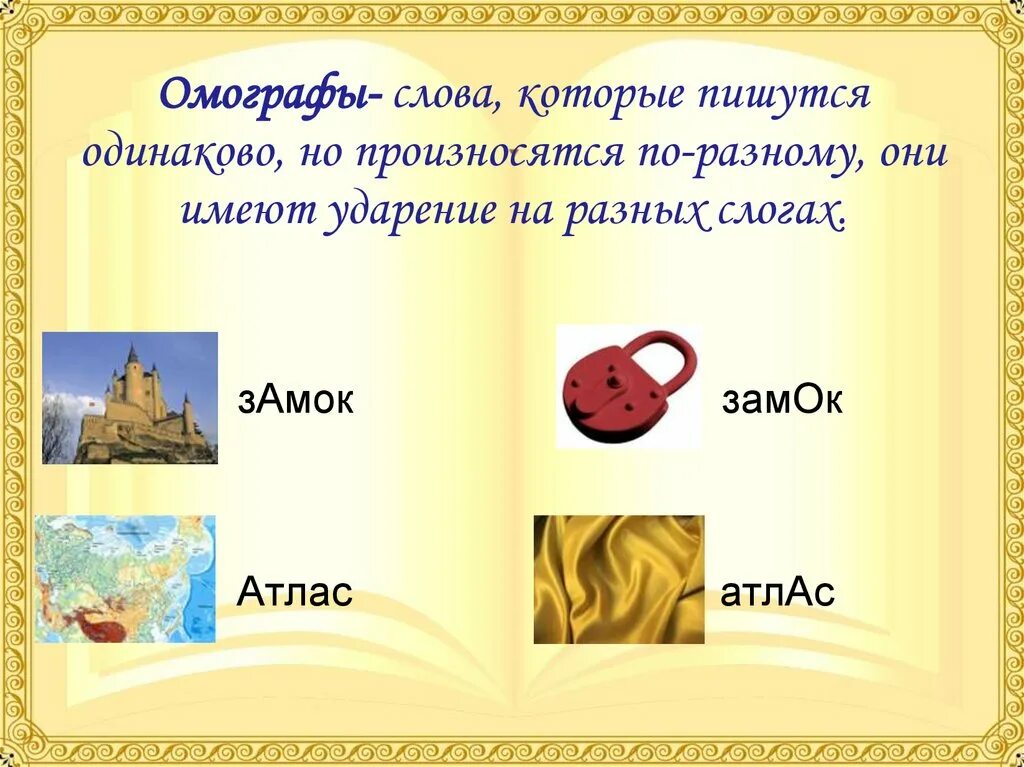 Омографы- слова, которые пишутся одинаково, но произносятся по-разному, они имеют ударение на разных слогах.

зАмок

замОк

Атлас

атлАс